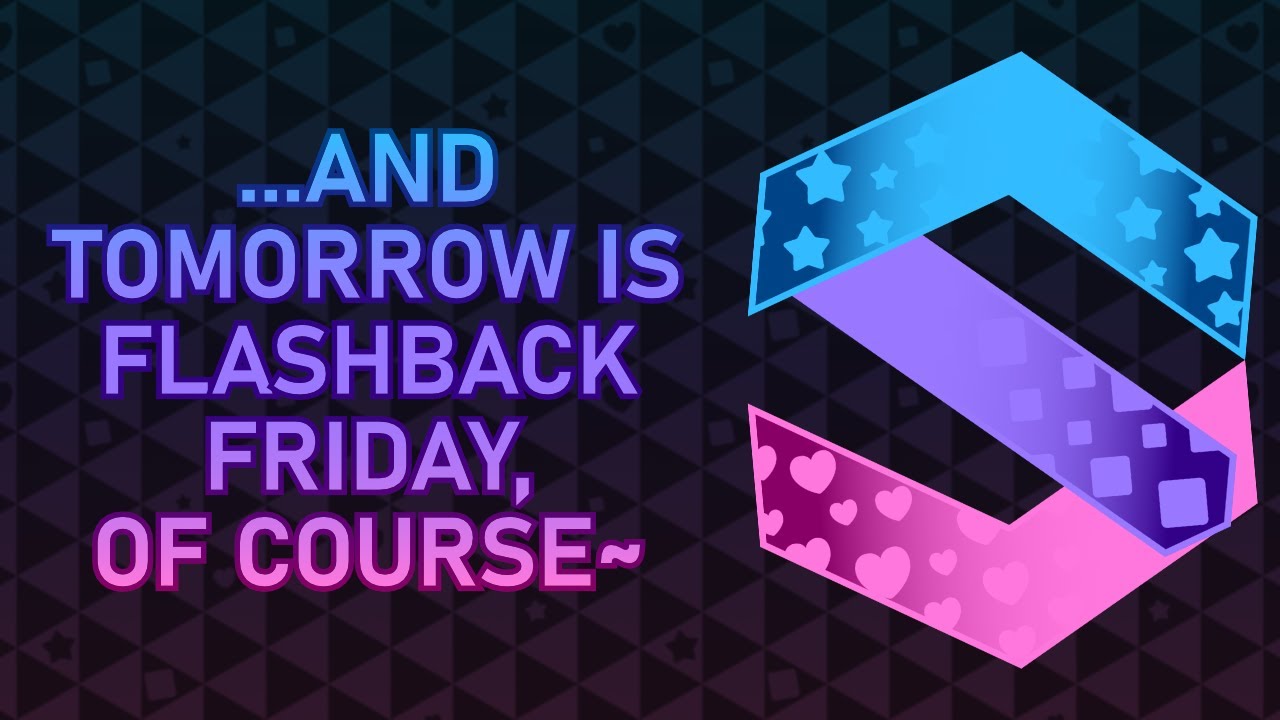 ...AND
TOMORROW IS
FLASHBACK
FRIDAY,
OF COURSE~